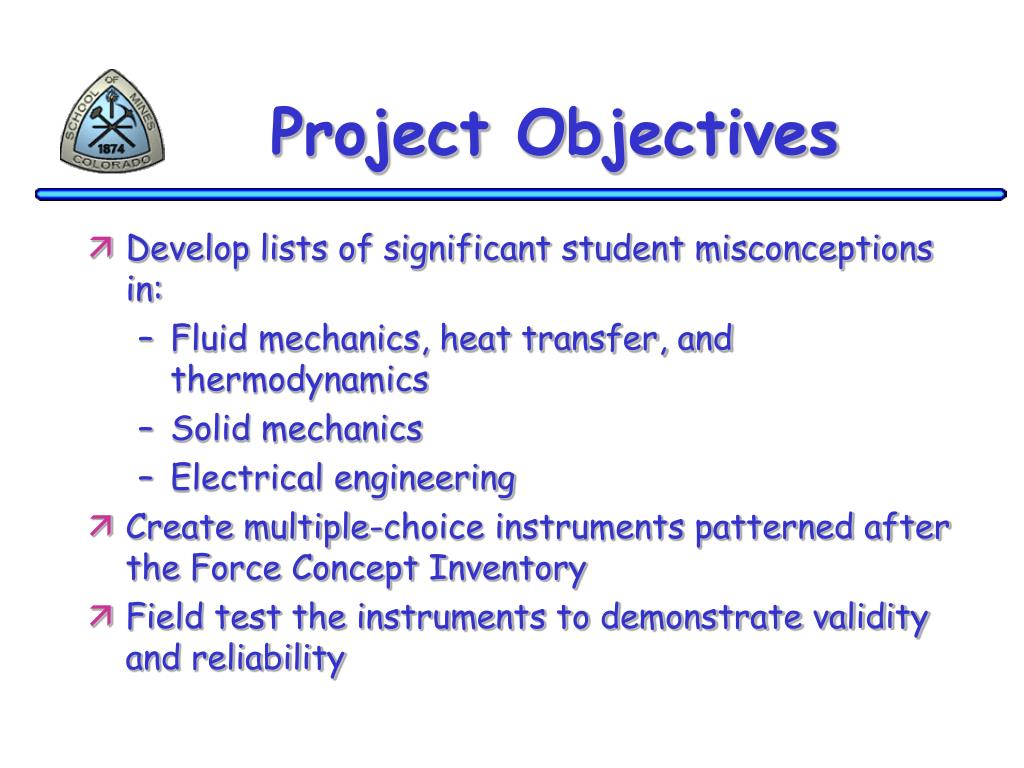 SCHOOL OF MINES
1874
COLORADO

Project Objectives

Develop lists of significant student misconceptions in:
– Fluid mechanics, heat transfer, and thermodynamics
– Solid mechanics
– Electrical engineering

Create multiple-choice instruments patterned after the Force Concept Inventory

Field test the instruments to demonstrate validity and reliability